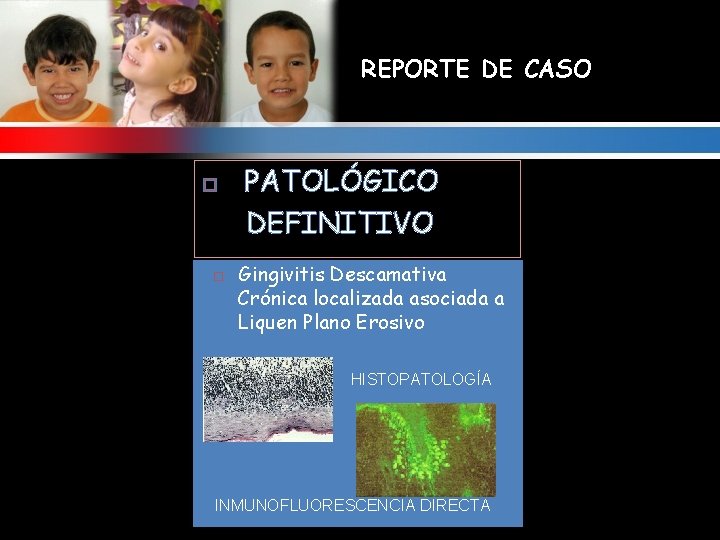 REPORTE DE CASO

PATOLÓGICO DEFINITIVO

Gingivitis Descamativa Crónica localizada asociada a Liquen Plano Erosivo

HISTOPATOLOGÍA

INMUNOFLUORESCENCIA DIRECTA